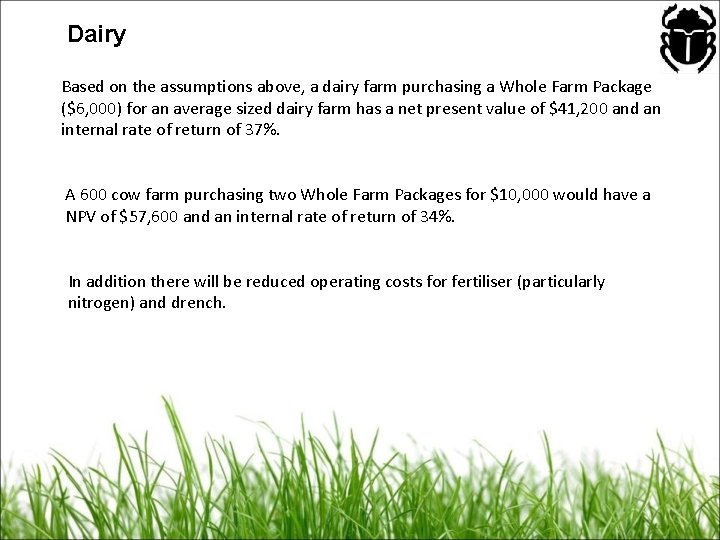 Dairy

Based on the assumptions above, a dairy farm purchasing a Whole Farm Package (\$6,000) for an average sized dairy farm has a net present value of \$41,200 and an internal rate of return of 37%.

A 600 cow farm purchasing two Whole Farm Packages for \$10,000 would have a NPV of \$57,600 and an internal rate of return of 34%.

In addition there will be reduced operating costs for fertiliser (particularly nitrogen) and drench.